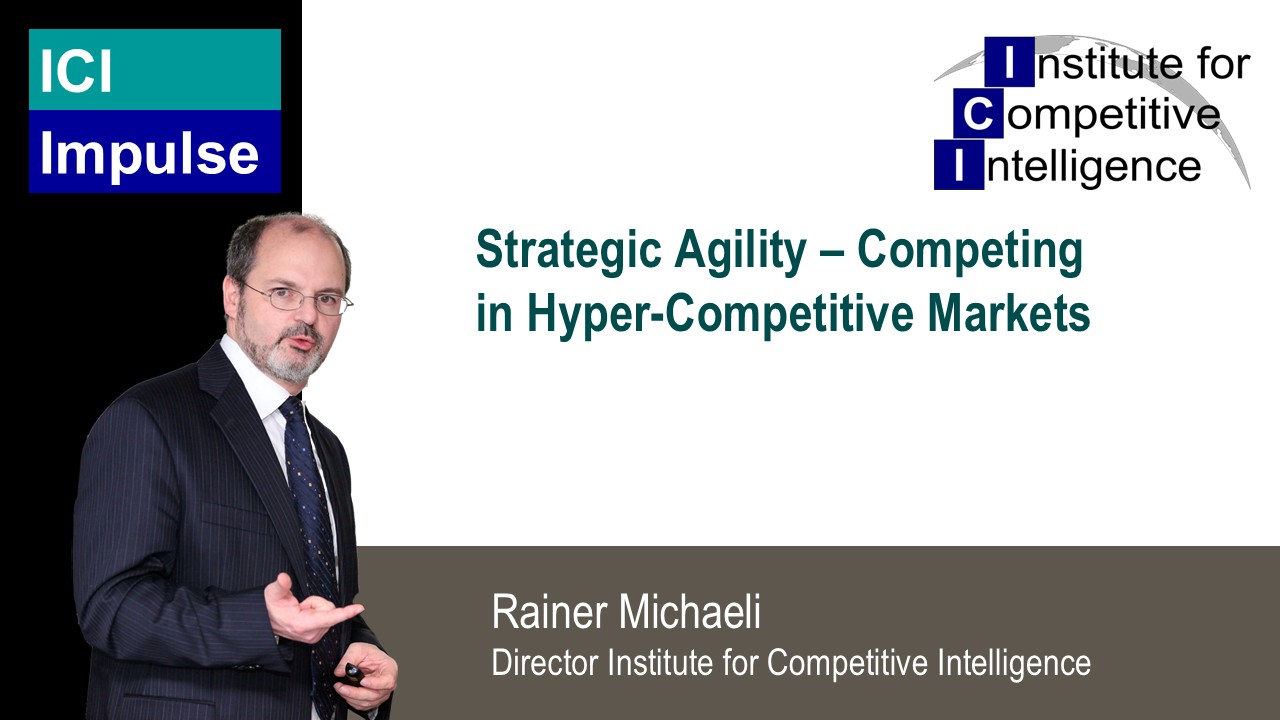 ICI
Impulse

Institute for
Competitive
Intelligence

Strategic Agility – Competing in Hyper-Competitive Markets

Rainer Michaeli
Director Institute for Competitive Intelligence